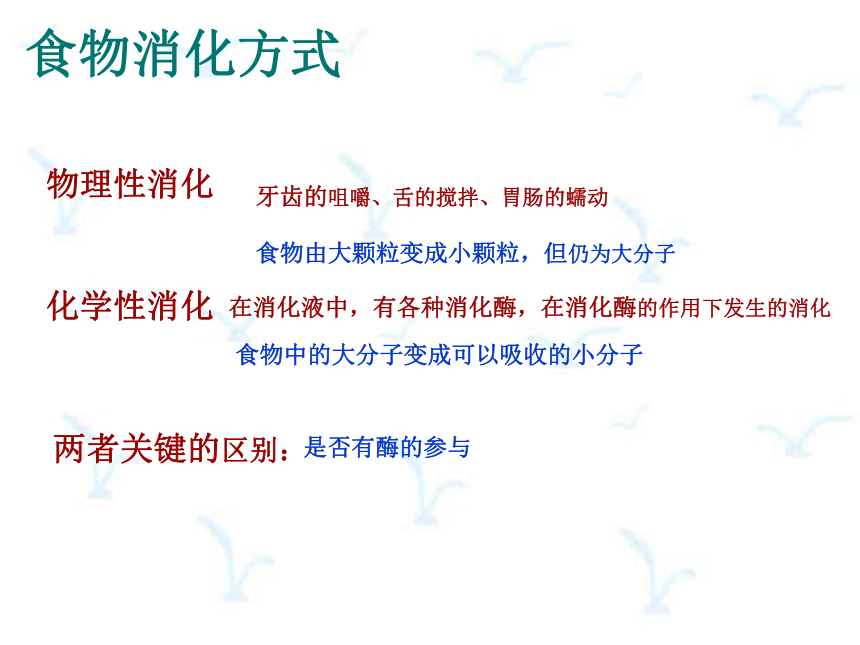 食物消化方式

物理性消化 牙齿的咀嚼、舌的搅拌、胃肠的蠕动

食物由大颗粒变成小颗粒，但仍为大分子

化学性消化 在消化液中，有各种消化酶，在消化酶的作用下发生的消化

食物中的大分子变成可以吸收的小分子

两者关键的区别：是否有酶的参与